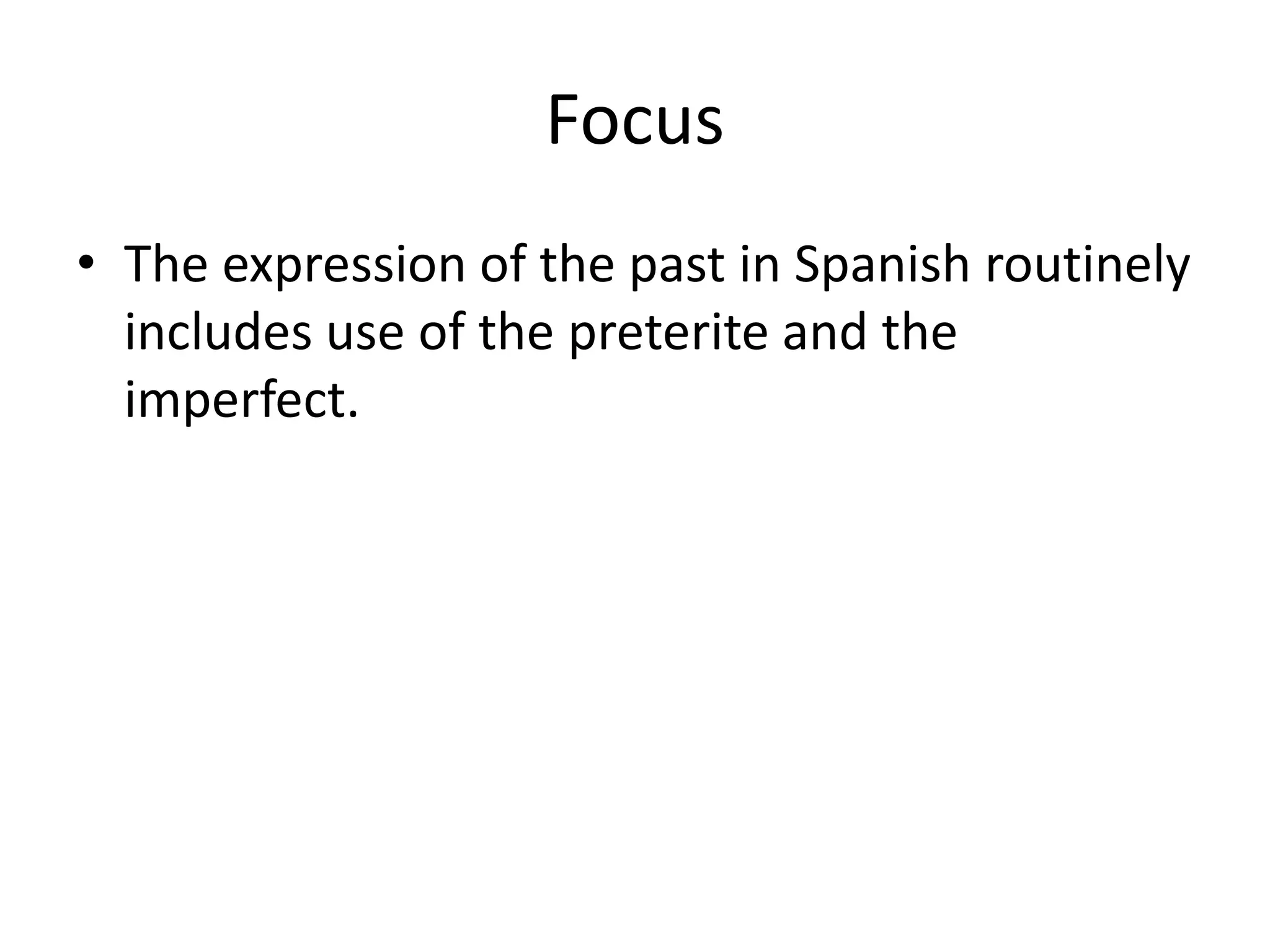 Focus

• The expression of the past in Spanish routinely includes use of the preterite and the imperfect.